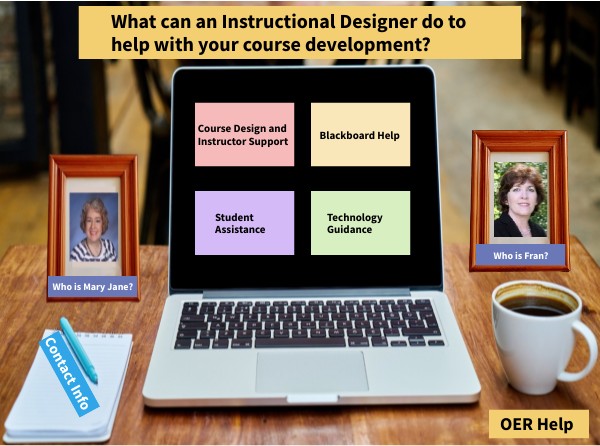 What can an Instructional Designer do to help with your course development?

Course Design and Instructor Support

Blackboard Help

Student Assistance

Technology Guidance

Who is Mary Jane?

Who is Fran?

Contact Info

OER Help